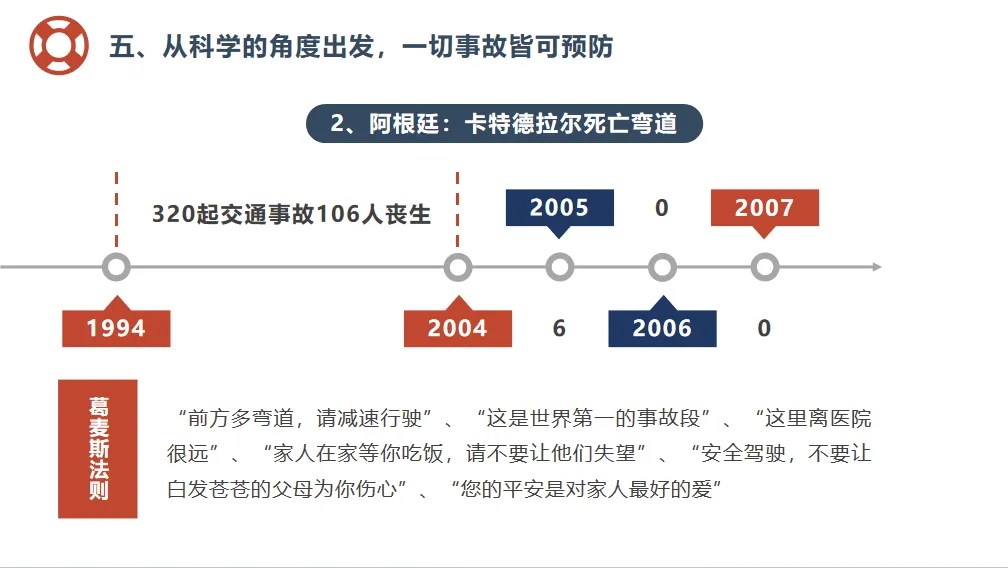 五、从科学的角度出发，一切事故皆可预防

2、阿根廷：卡特德拉尔死亡弯道

320起交通事故106人丧生

2005

0

2007

1994

2004

6

2006

0

葛麦斯法则

“前方多弯道，请减速行驶”、“这是世界第一的事故段”、“这里离医院很远”、“家人在家等你吃饭，请不要让他们失望”、“安全驾驶，不要让白发苍苍的父母为你伤心”、“您的平安是对家人最好的爱”